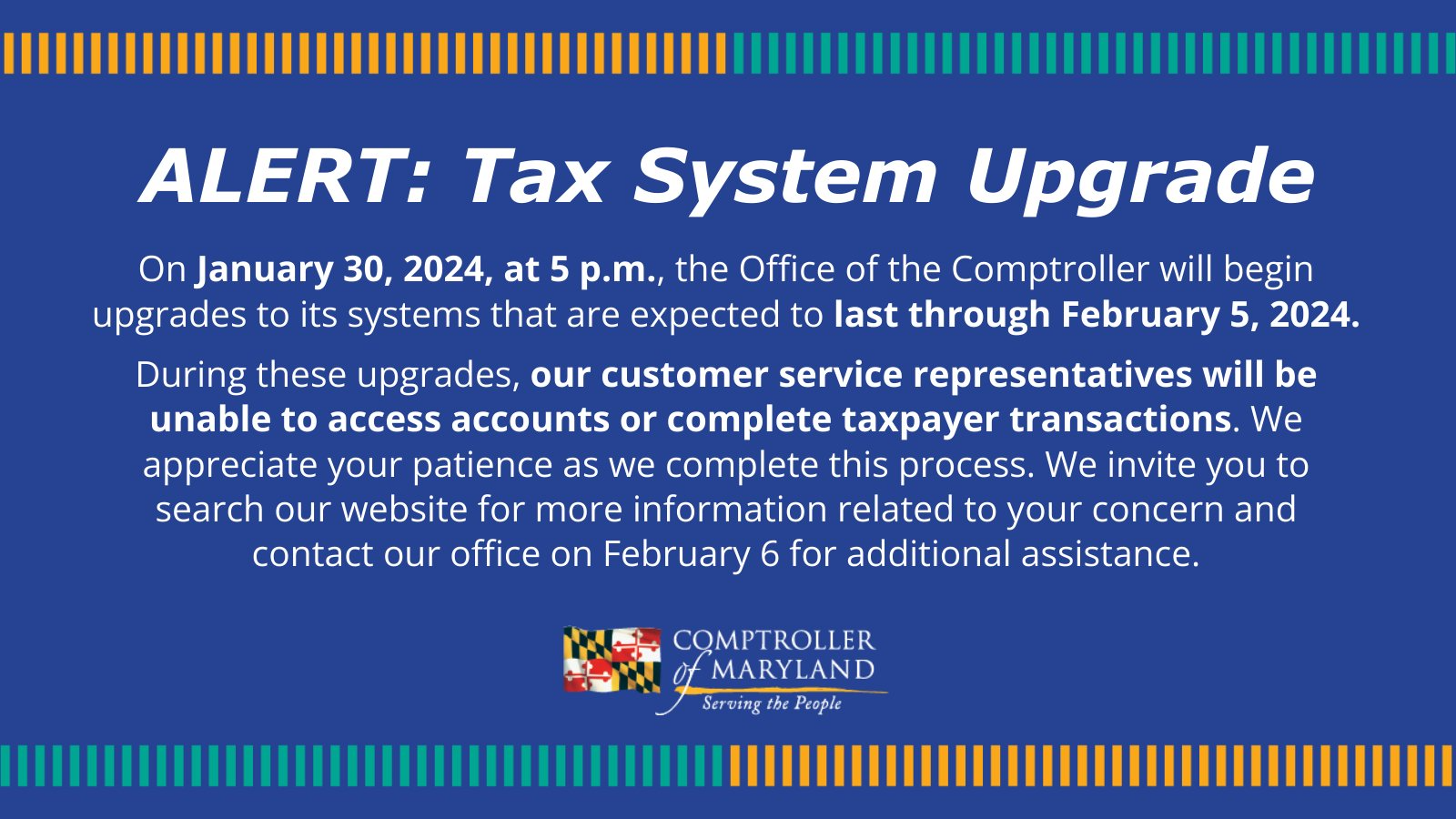 ALERT: Tax System Upgrade

On January 30, 2024, at 5 p.m., the Office of the Comptroller will begin upgrades to its systems that are expected to last through February 5, 2024.

During these upgrades, our customer service representatives will be unable to access accounts or complete taxpayer transactions. We appreciate your patience as we complete this process. We invite you to search our website for more information related to your concern and contact our office on February 6 for additional assistance.

COMPTROLLER of MARYLAND
Serving the People